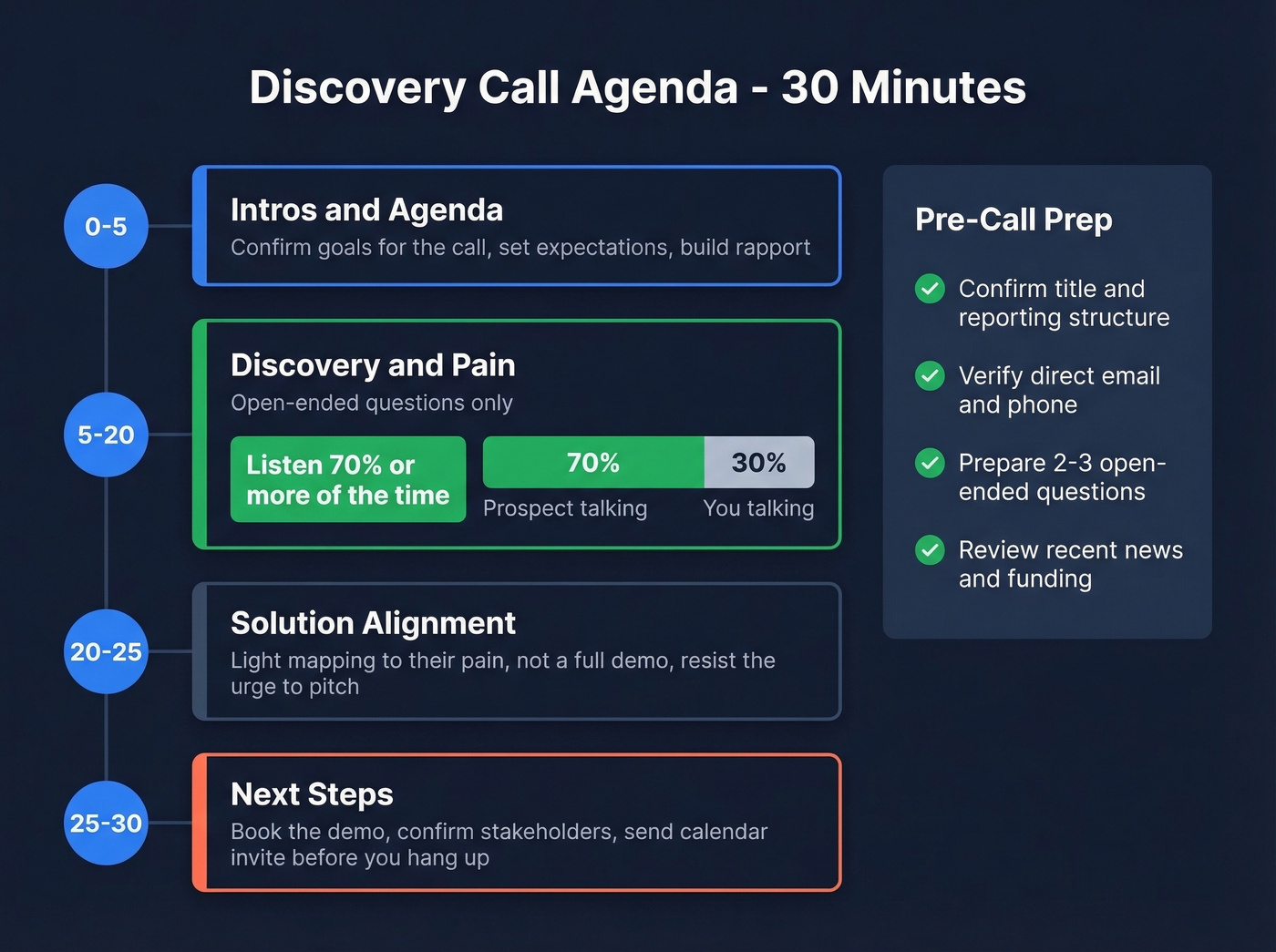 Discovery Call Agenda - 30 Minutes

0-5

Intros and Agenda
Confirm goals for the call, set expectations, build rapport

5-20

Discovery and Pain
Open-ended questions only

Listen 70% or more of the time

70%
30%
Prospect talking
You talking

20-25

Solution Alignment
Light mapping to their pain, not a full demo, resist the urge to pitch

25-30

Next Steps
Book the demo, confirm stakeholders, send calendar invite before you hang up

Pre-Call Prep

Confirm title and reporting structure

Verify direct email and phone

Prepare 2-3 open-ended questions

Review recent news and funding